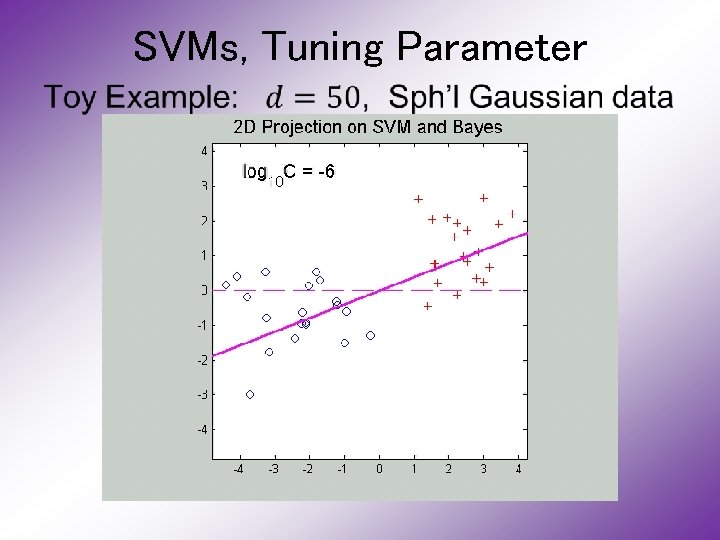 SVMs, Tuning Parameter

Toy Example: $d = 50$, Sph'l Gaussian data

2D Projection on SVM and Bayes

$\log_{10} C = -6$

4
3
2
1
0
-1
-2
-3
-4

-4 -3 -2 -1 0 1 2 3 4